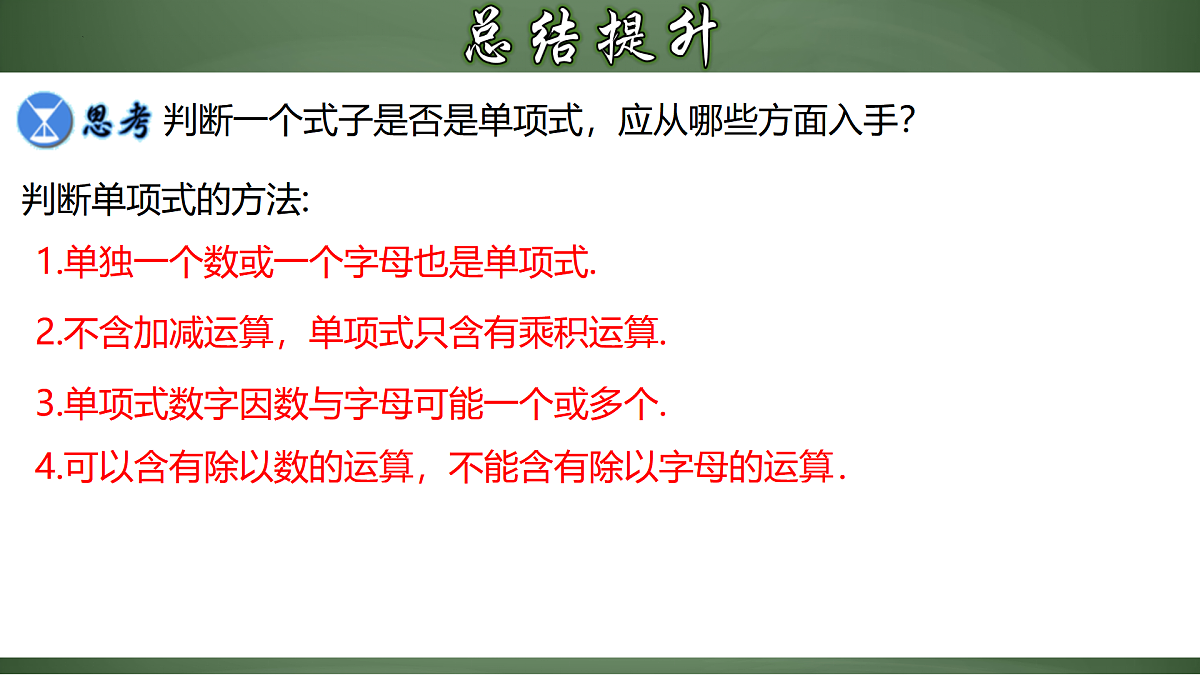 总结提升

思考 判断一个式子是否是单项式，应从哪些方面入手?

判断单项式的方法:

1.单独一个数或一个字母也是单项式.

2.不含加减运算，单项式只含有乘积运算.

3.单项式数字因数与字母可能一个或多个.

4.可以含有除以数的运算，不能含有除以字母的运算.